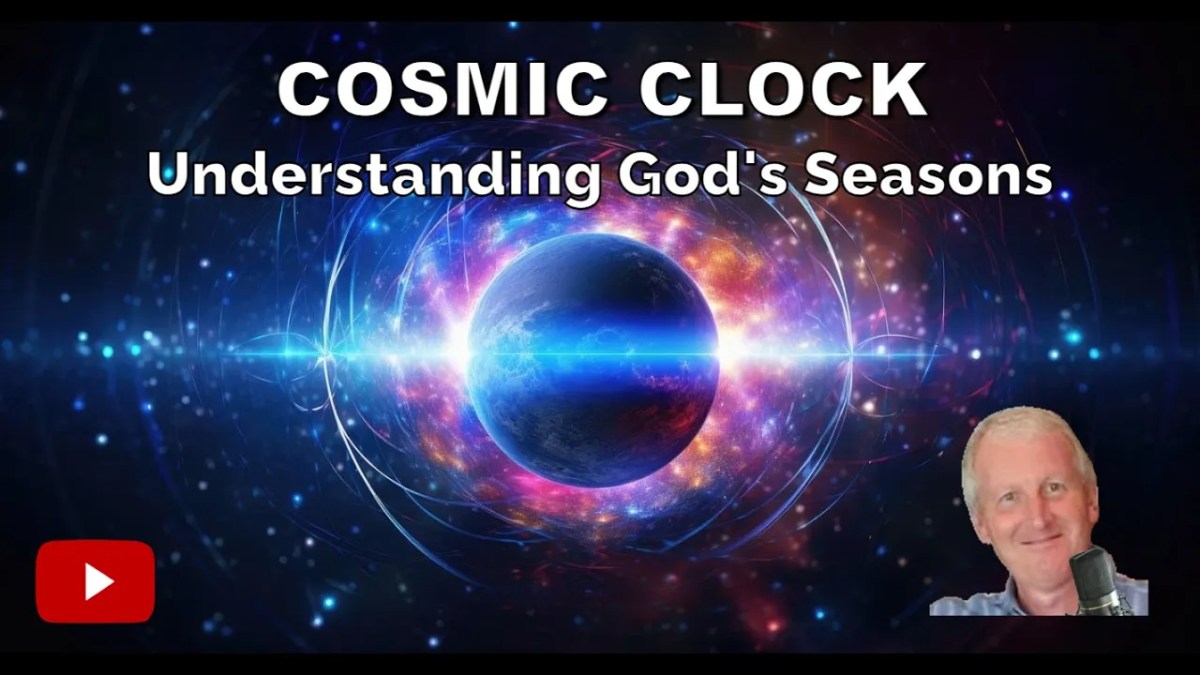 COSMIC CLOCK
Understanding God's Seasons